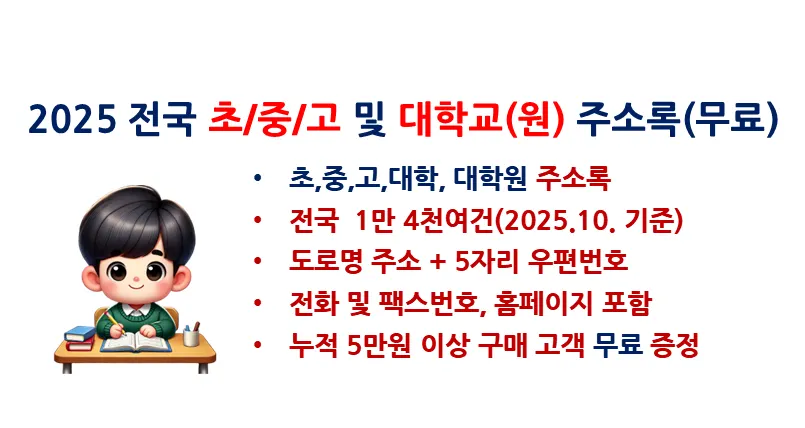 2025 전국 초/중/고 및 대학교(원) 주소록(무료)

• 초,중,고,대학, 대학원 주소록
• 전국 1만 4천여건(2025.10. 기준)
• 도로명 주소 + 5자리 우편번호
• 전화 및 팩스번호, 홈페이지 포함
• 누적 5만원 이상 구매 고객 무료 증정